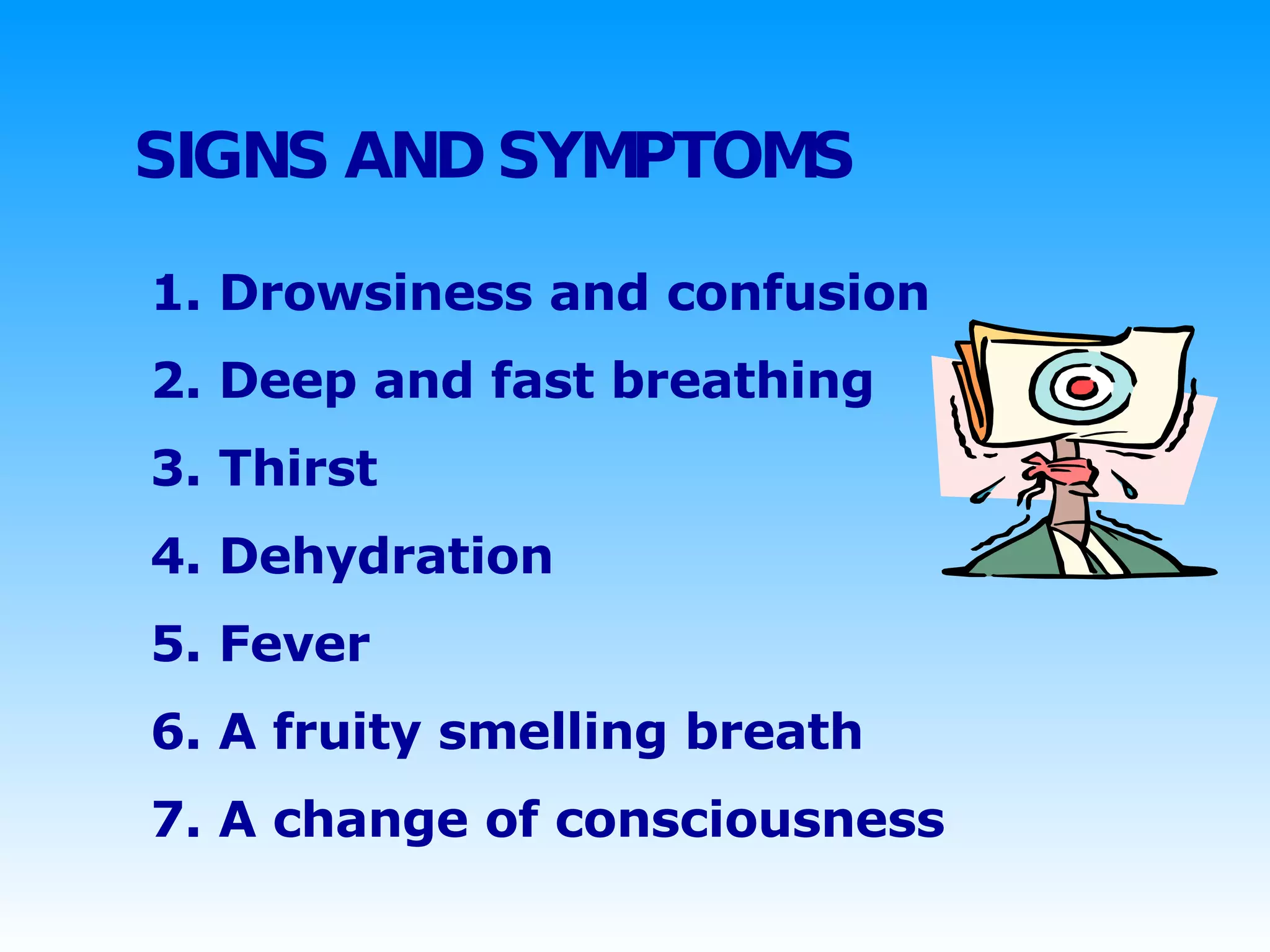 SIGNS AND SYMPTOMS

1. Drowsiness and confusion
2. Deep and fast breathing
3. Thirst
4. Dehydration
5. Fever
6. A fruity smelling breath
7. A change of consciousness